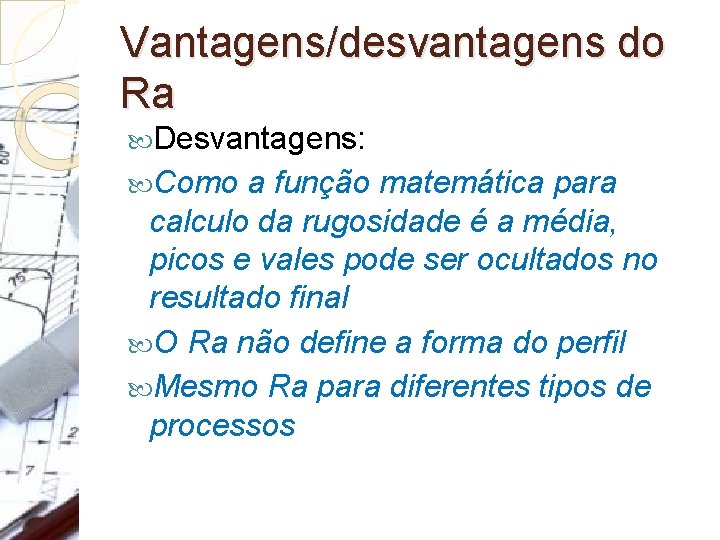 Vantagens/desvantagens do Ra

Desvantagens:

Como a função matemática para calculo da rugosidade é a média, picos e vales pode ser ocultados no resultado final

O Ra não define a forma do perfil

Mesmo Ra para diferentes tipos de processos